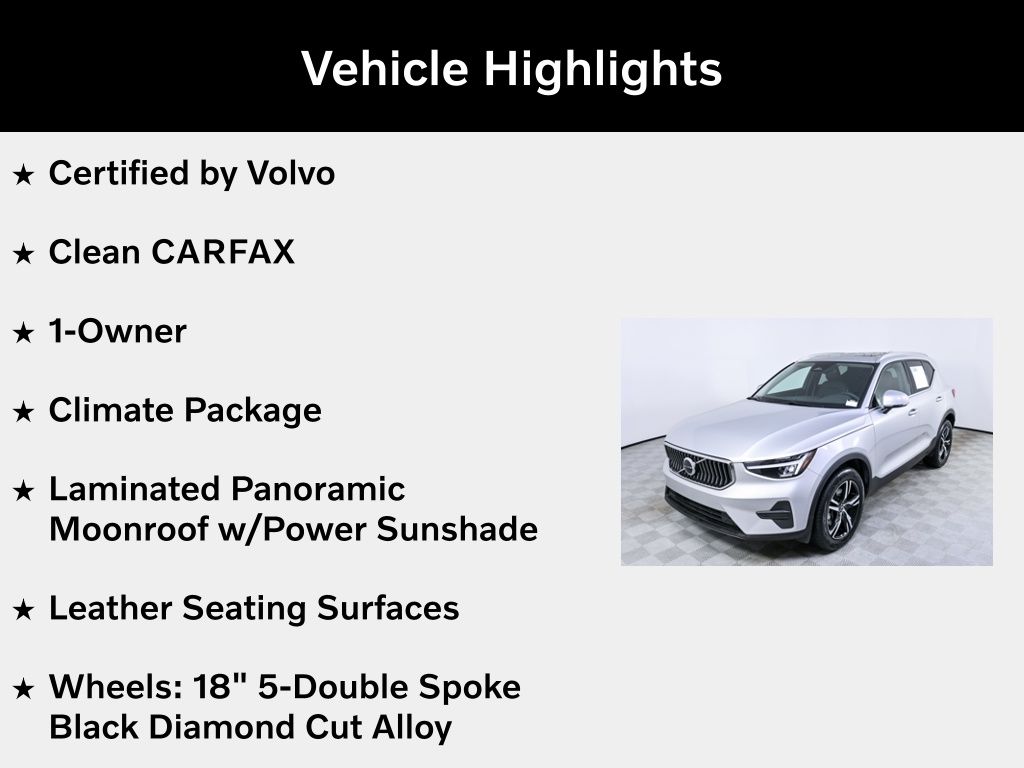 Vehicle Highlights

★ Certified by Volvo

★ Clean CARFAX

★ 1-Owner

★ Climate Package

★ Laminated Panoramic Moonroof w/Power Sunshade

★ Leather Seating Surfaces

★ Wheels: 18" 5-Double Spoke Black Diamond Cut Alloy